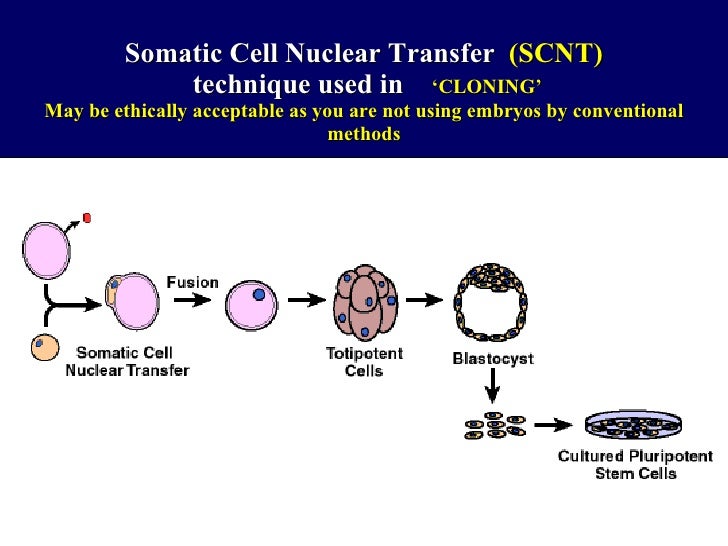 Somatic Cell Nuclear Transfer (SCNT) technique used in 'CLONING'
May be ethically acceptable as you are not using embryos by conventional methods

Fusion

Somatic Cell Nuclear Transfer

Totipotent Cells

Blastocyst

Cultured Pluripotent Stem Cells